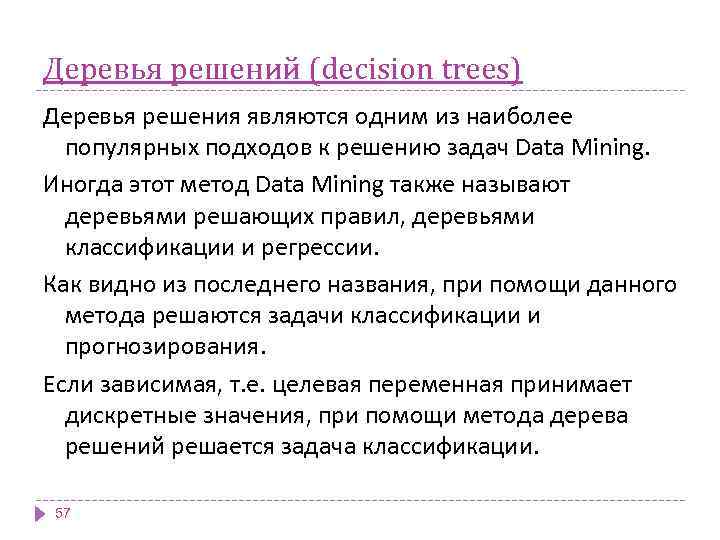 Деревья решений (decision trees)

Деревья решения являются одним из наиболее популярных подходов к решению задач Data Mining.

Иногда этот метод Data Mining также называют деревьями решающих правил, деревьями классификации и регрессии.

Как видно из последнего названия, при помощи данного метода решаются задачи классификации и прогнозирования.

Если зависимая, т.е. целевая переменная принимает дискретные значения, при помощи метода дерева решений решается задача классификации.

57